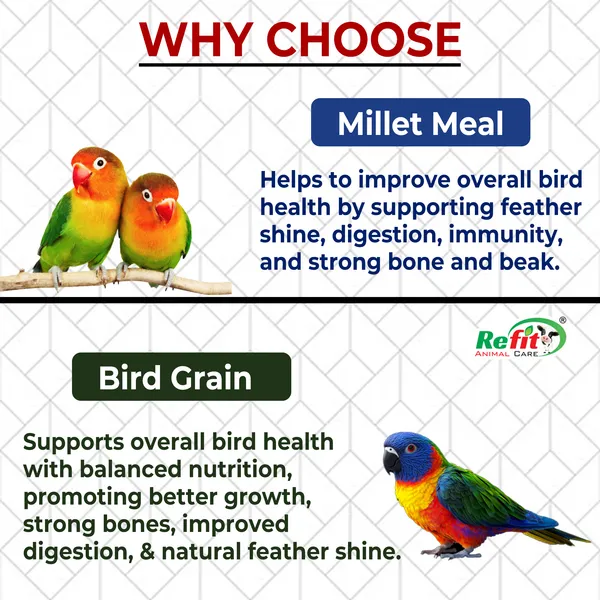 WHY CHOOSE

Millet Meal

Helps to improve overall bird health by supporting feather shine, digestion, immunity, and strong bone and beak.

Refit® ANIMAL CARE

Bird Grain

Supports overall bird health with balanced nutrition, promoting better growth, strong bones, improved digestion, & natural feather shine.